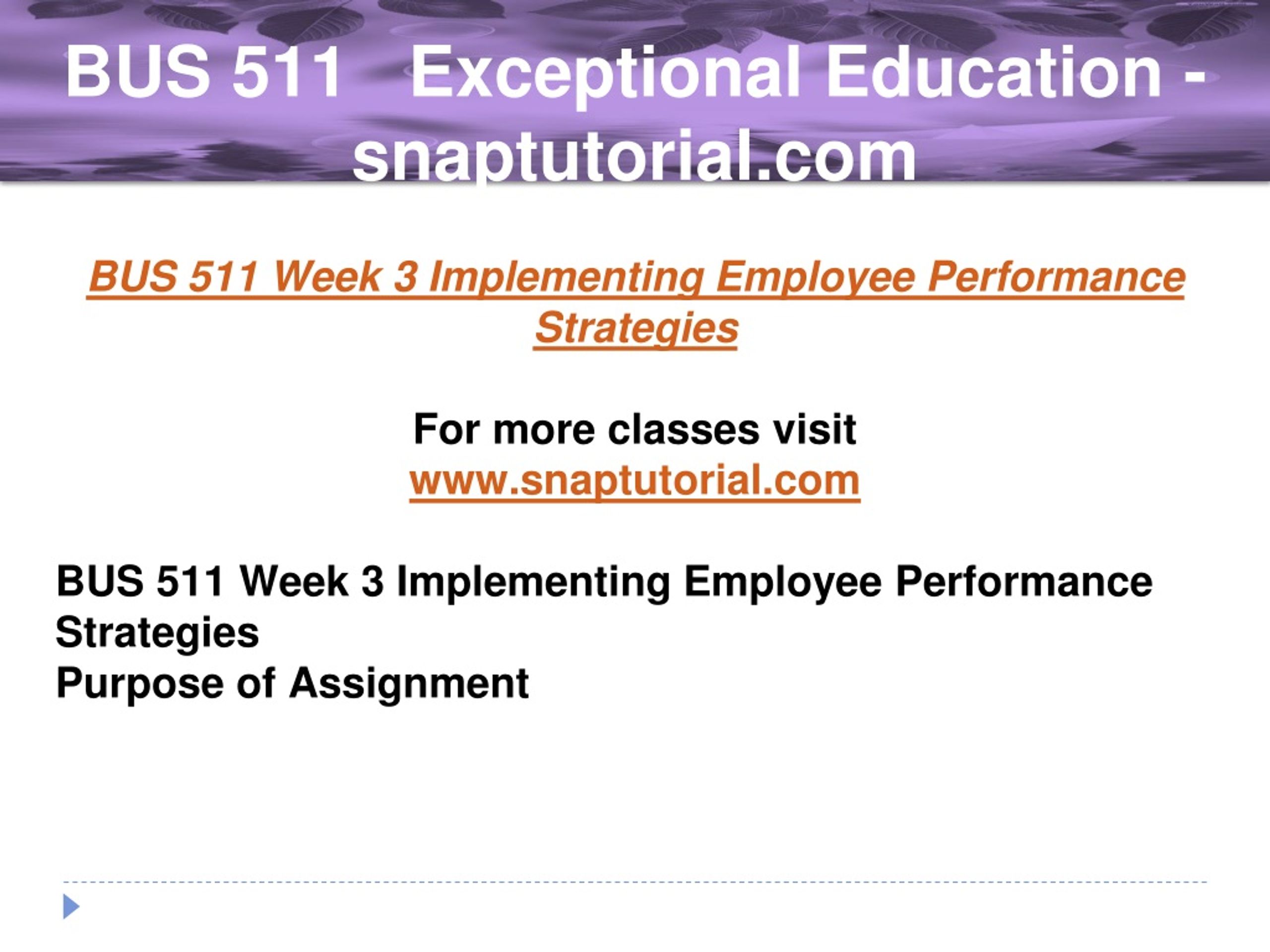 BUS 511 Exceptional Education - snaptutorial.com

BUS 511 Week 3 Implementing Employee Performance Strategies

For more classes visit
www.snaptutorial.com

BUS 511 Week 3 Implementing Employee Performance Strategies
Purpose of Assignment